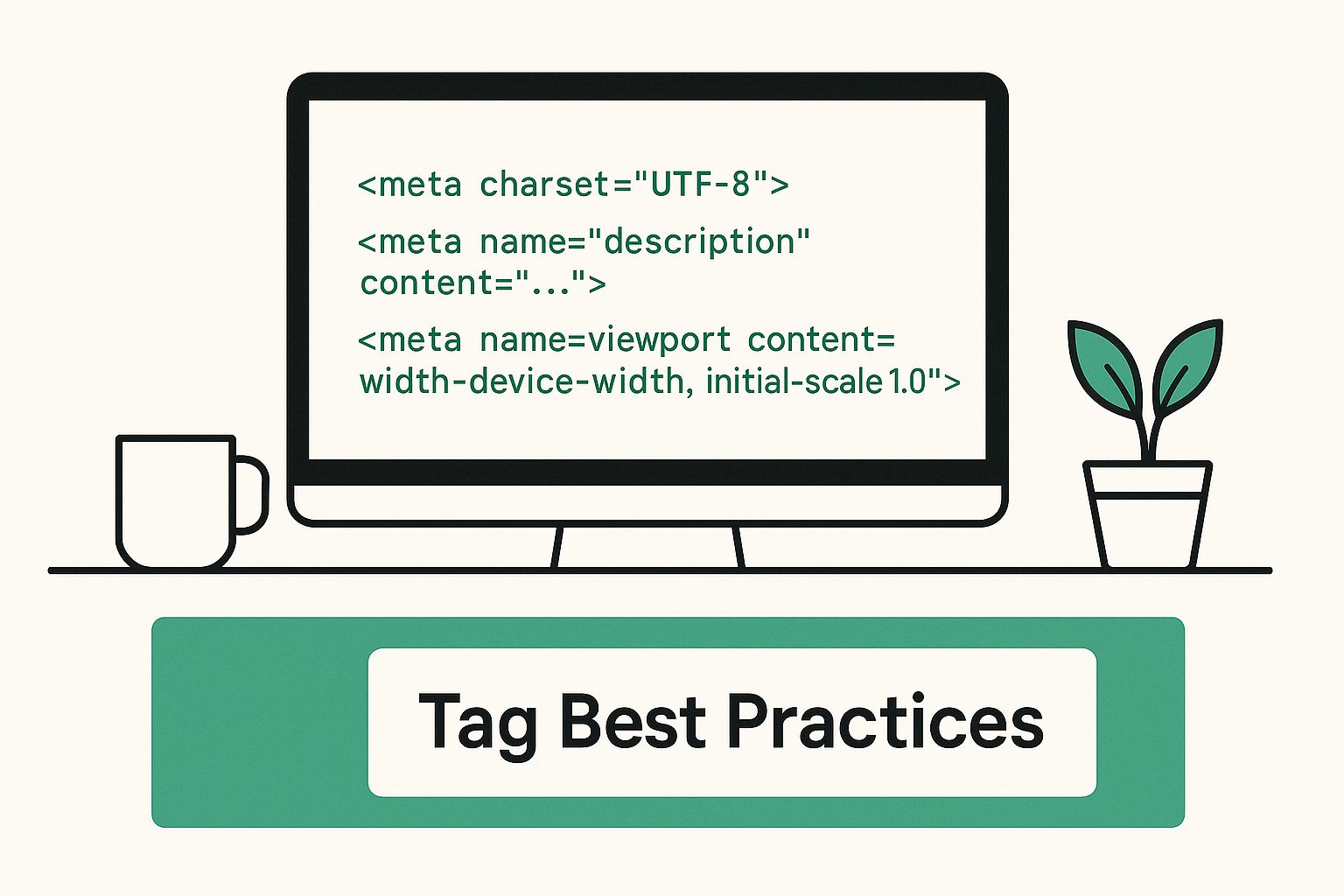 <meta charset="UTF-8">

<meta name="description" content="...">

<meta name=viewport content= width-device-width, initial-scale 1.0">

Tag Best Practices